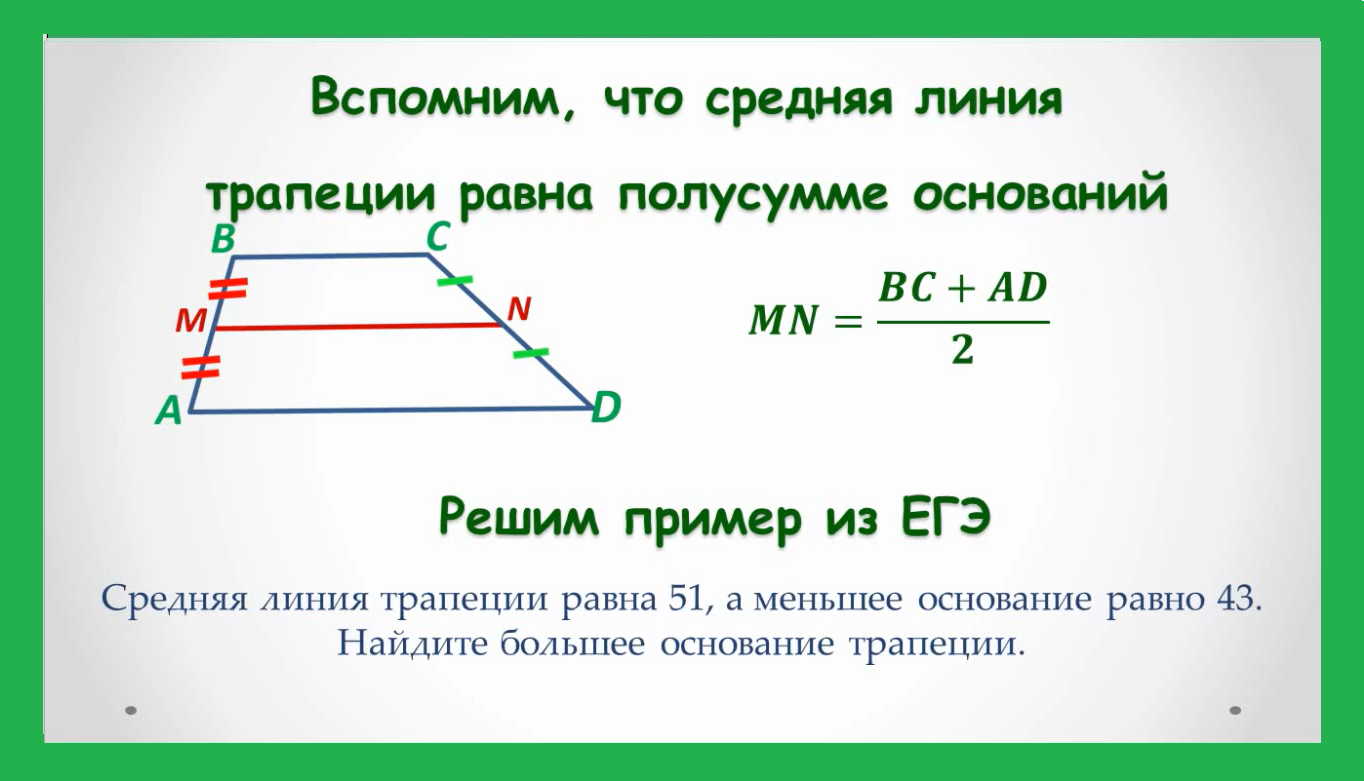 Вспомним, что средняя линия трапеции равна полусумме оснований

B C M N A D

$MN = \frac{BC + AD}{2}$

Решим пример из ЕГЭ

Средняя линия трапеции равна 51, а меньшее основание равно 43. Найдите большее основание трапеции.